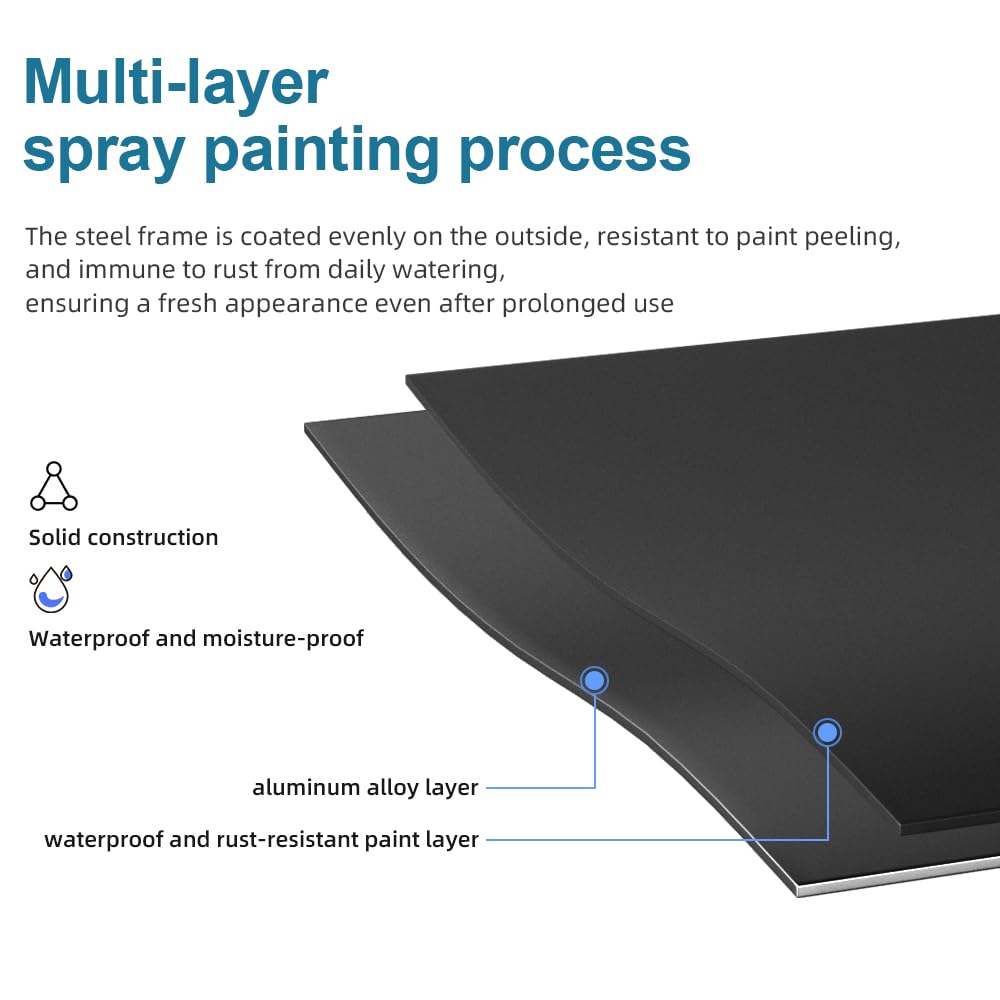 Multi-layer spray painting process

The steel frame is coated evenly on the outside, resistant to paint peeling, and immune to rust from daily watering,
ensuring a fresh appearance even after prolonged use

Solid construction

Waterproof and moisture-proof

aluminum alloy layer

waterproof and rust-resistant paint layer